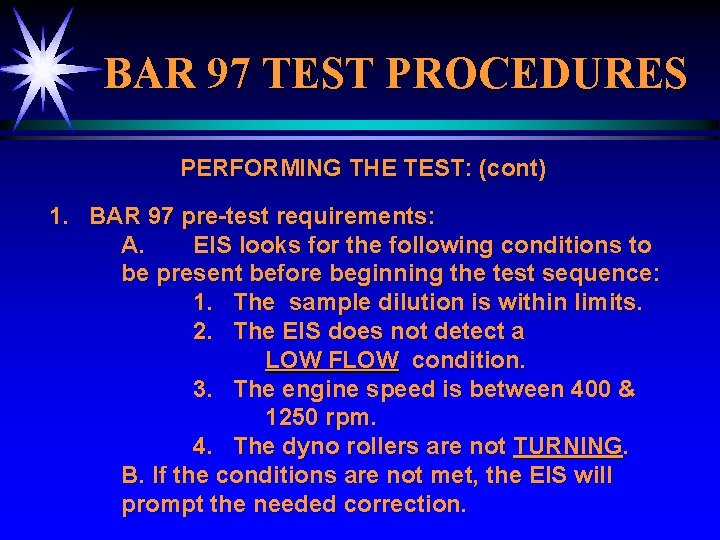 BAR 97 TEST PROCEDURES

PERFORMING THE TEST: (cont)

1. BAR 97 pre-test requirements:
A. EIS looks for the following conditions to be present before beginning the test sequence:
1. The sample dilution is within limits.
2. The EIS does not detect a LOW FLOW condition.
3. The engine speed is between 400 & 1250 rpm.
4. The dyno rollers are not TURNING.
B. If the conditions are not met, the EIS will prompt the needed correction.